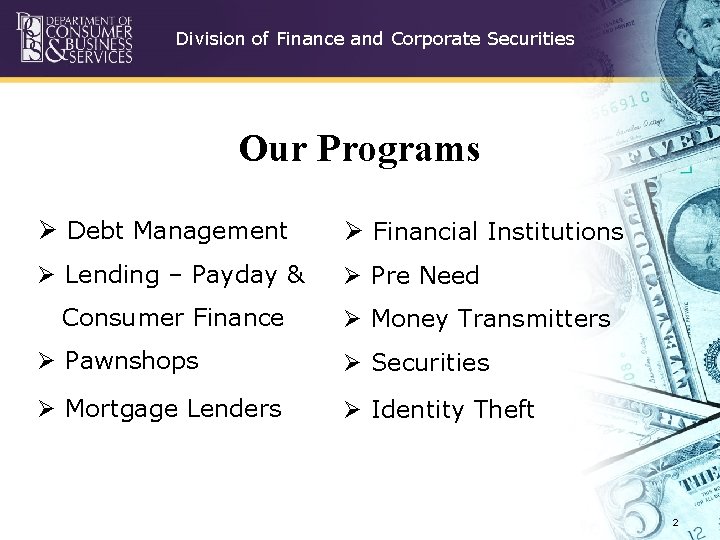 DEPARTMENT OF CONSUMER & BUSINESS SERVICES

Division of Finance and Corporate Securities

Our Programs

➢ Debt Management
➢ Lending – Payday & Consumer Finance
➢ Pawnshops
➢ Mortgage Lenders

➢ Financial Institutions
➢ Pre Need
➢ Money Transmitters
➢ Securities
➢ Identity Theft

2